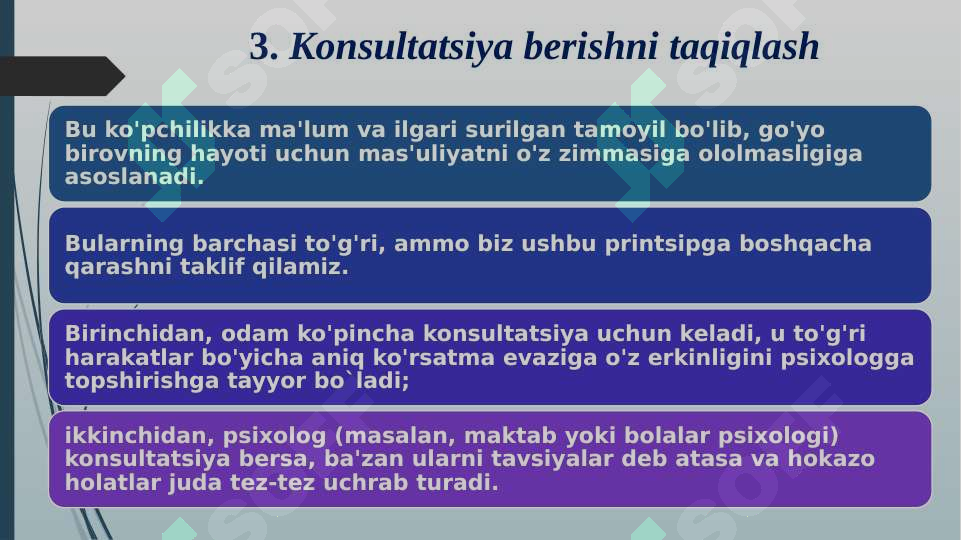 3. Konsultatsiya berishni taqiqlash

Bu ko'pchilikka ma'lum va ilgari surilgan tamoyil bo'lib, go'yo birovning hayoti uchun mas'uliyatni o'z zimmasiga ololmasligiga asoslanadi.

Bularning barchasi to'g'ri, ammo biz ushbu printsipga boshqacha qarashni taklif qilamiz.

Birinchidan, odam ko'pincha konsultatsiya uchun keladi, u to'g'ri harakatlar bo'yicha aniq ko'rsatma evaziga o'z erkinligini psixologga topshirishga tayyor bo`ladi;

ikkinchidan, psixolog (masalan, maktab yoki bolalar psixologi) konsultatsiya bersa, ba'zan ularni tavsiyalar deb atasa va hokazo holatlar juda tez-tez uchrab turadi.